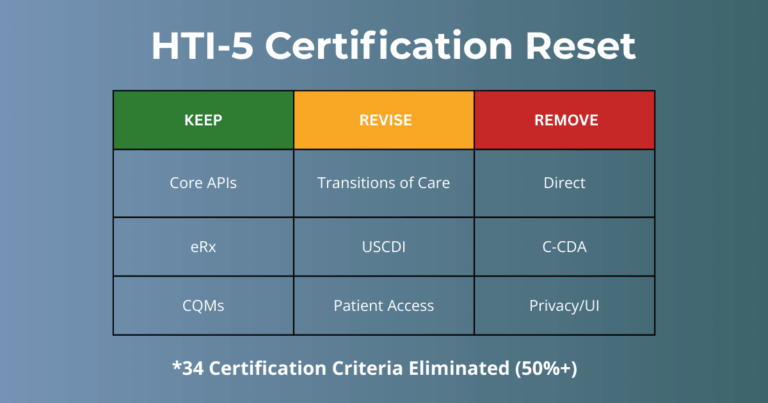 HTI-5 Certification Reset

| KEEP | REVISE | REMOVE |
|---|---|---|
| Core APIs | Transitions of Care | Direct |
| eRx | USCDI | C-CDA |
| CQMs | Patient Access | Privacy/UI |

*34 Certification Criteria Eliminated (50%+)